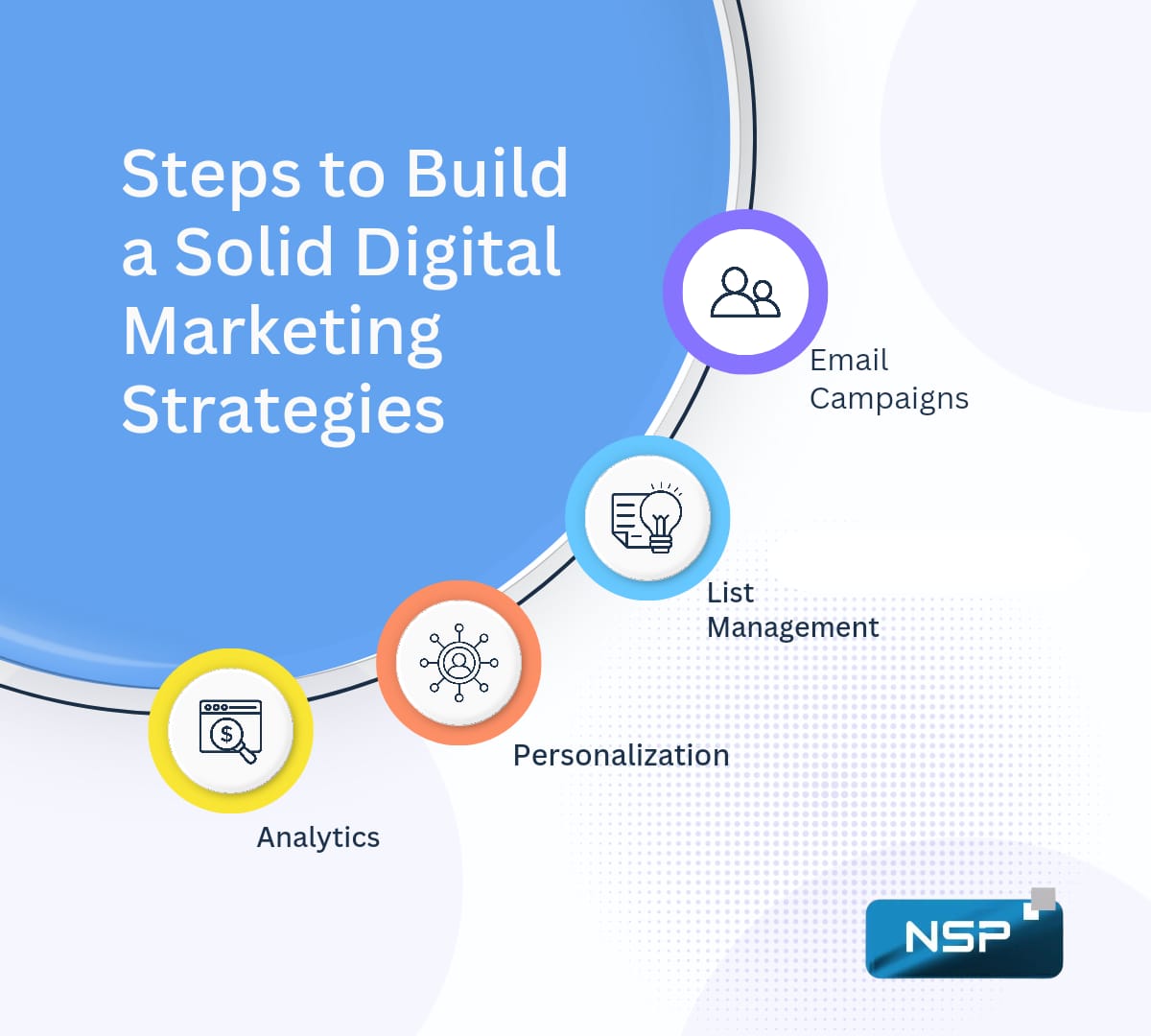 Steps to Build a Solid Digital Marketing Strategies

Email Campaigns

List Management

Personalization

Analytics

NSP